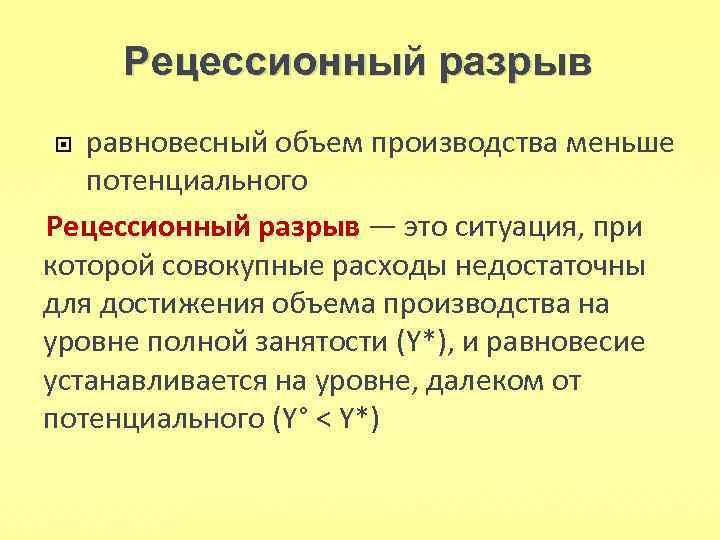 Рецессионный разрыв

равновесный объем производства меньше потенциального

Рецессионный разрыв — это ситуация, при которой совокупные расходы недостаточны для достижения объема производства на уровне полной занятости (Y*), и равновесие устанавливается на уровне, далеком от потенциального (Y° < Y*)